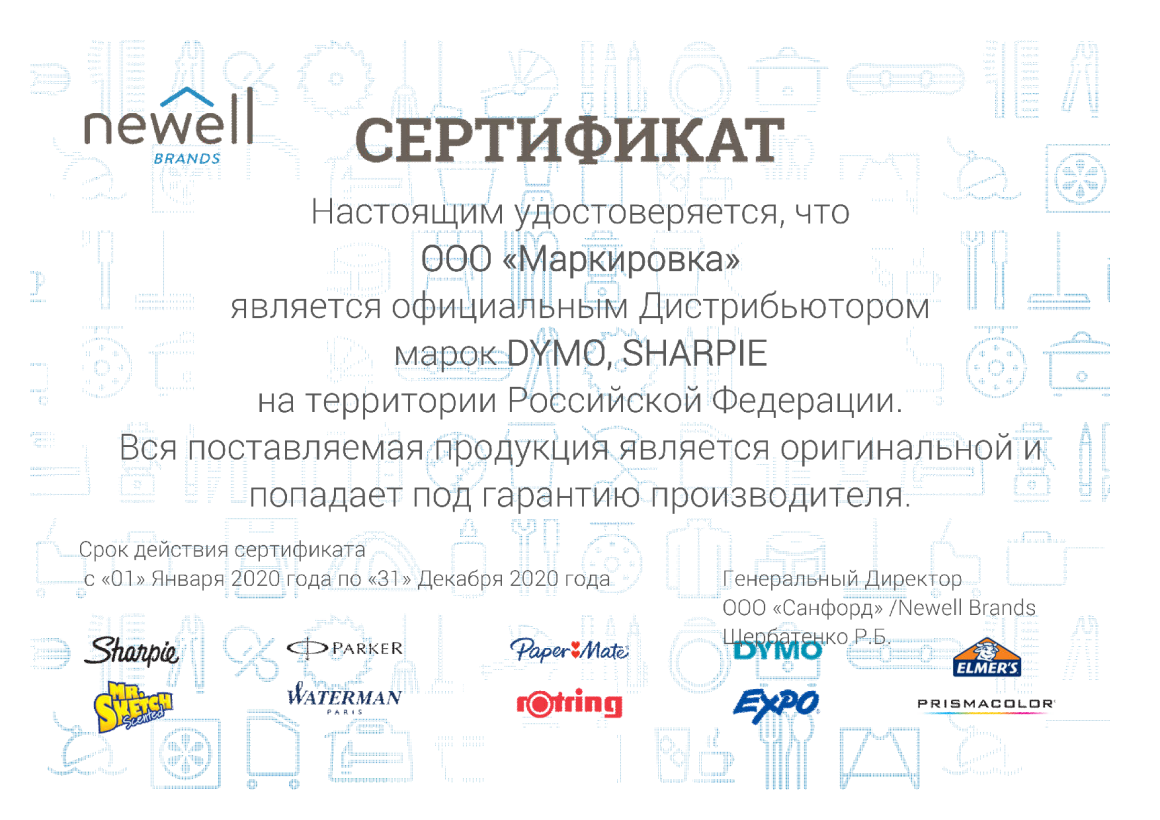 newell BRANDS

СЕРТИФИКАТ

Настоящим удостоверяется, что
ООО «Маркировка»
является официальным Дистрибьютором
марок DYMO, SHARPIE
на территории Российской Федерации.
Вся поставляемая продукция является оригинальной и попадает под гарантию производителя.

Срок действия сертификата
с «01» Января 2020 года по «31» Декабря 2020 года

Генеральный Директор
ООО «Санфорд» /Newell Brands
Щербатенко Р.Б.

Sharpie
PARKER
Paper Mate
DYMO
ELMER'S
MR. SKETCH Scented
WATERMAN PARIS
rotring
EXPO
PRISMACOLOR